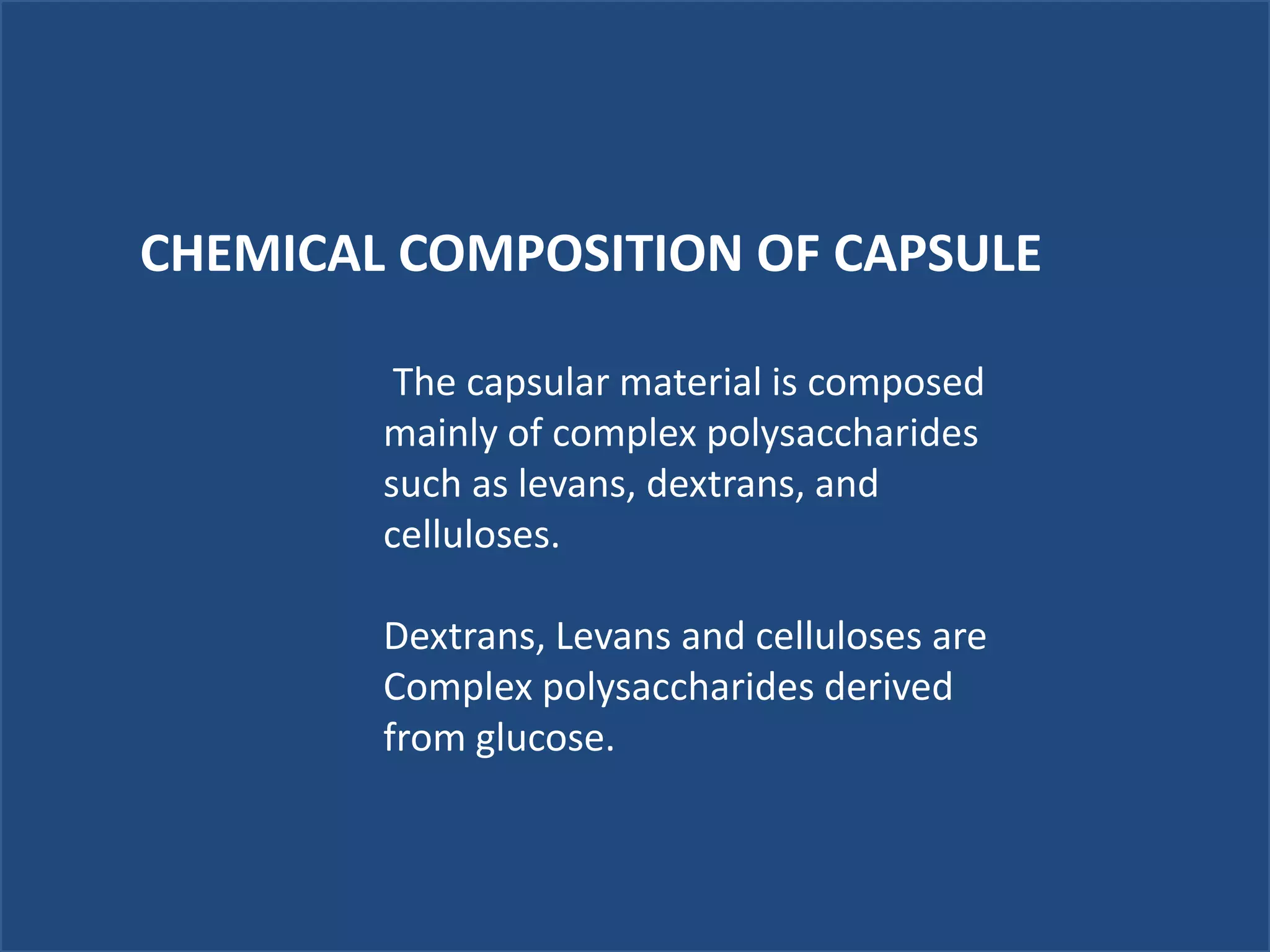 CHEMICAL COMPOSITION OF CAPSULE

The capsular material is composed mainly of complex polysaccharides such as levans, dextrans, and celluloses.

Dextrans, Levans and celluloses are Complex polysaccharides derived from glucose.